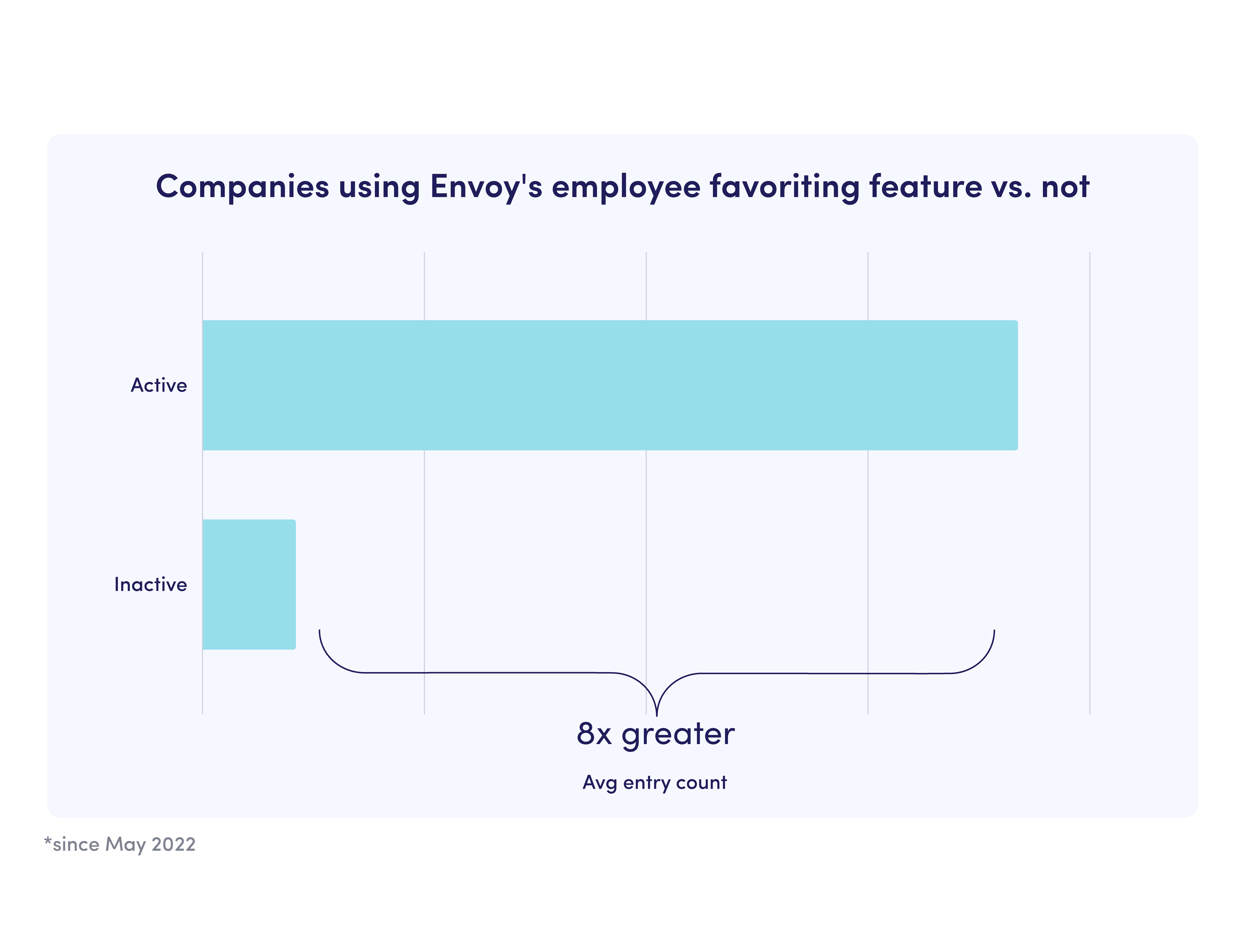 Companies using Envoy's employee favoriting feature vs. not

Active

Inactive

8x greater

Avg entry count

*since May 2022